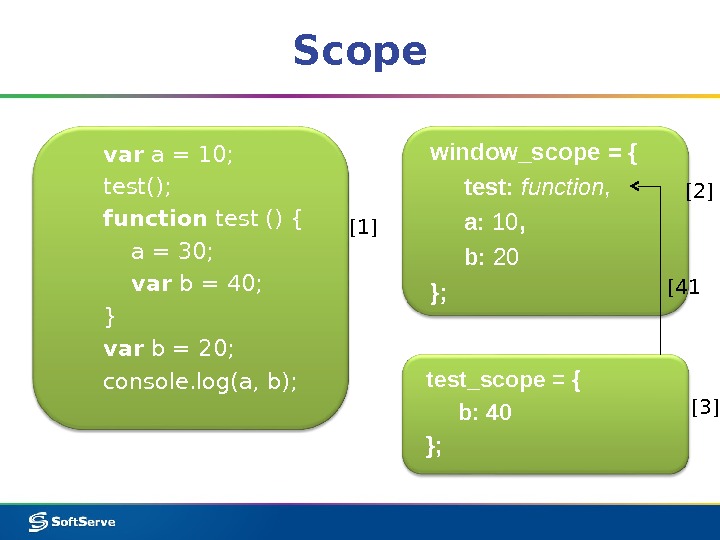 Scope

var a = 10;
test();
function test () {
a = 30;
var b = 40;
}
var b = 20;
console.log(a, b);

[1]

window_scope = {
test: function,
a: 10,
b: 20
};

[2]

[41

test_scope = {
b: 40
};

[3]

SoftServe